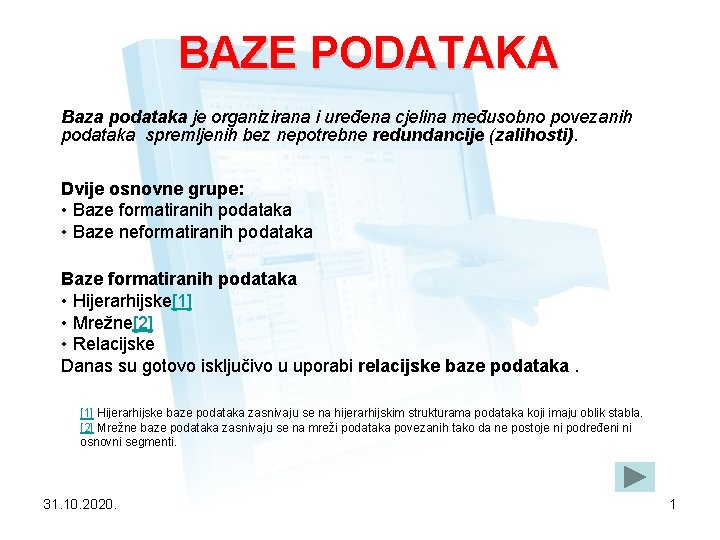 BAZE PODATAKA

Baza podataka je organizirana i uređena cjelina međusobno povezanih podataka spremljenih bez nepotrebne redundancije (zalihosti).

Dvije osnovne grupe:
• Baze formatiranih podataka
• Baze neformatiranih podataka

Baze formatiranih podataka
• Hijerarhijske[1]
• Mrežne[2]
• Relacijske
Danas su gotovo isključivo u uporabi relacijske baze podataka .

[1] Hijerarhijske baze podataka zasnivaju se na hijerarhijskim strukturama podataka koji imaju oblik stabla.
[2] Mrežne baze podataka zasnivaju se na mreži podataka povezanih tako da ne postoje ni podređeni ni osnovni segmenti.

31.10.2020.

1